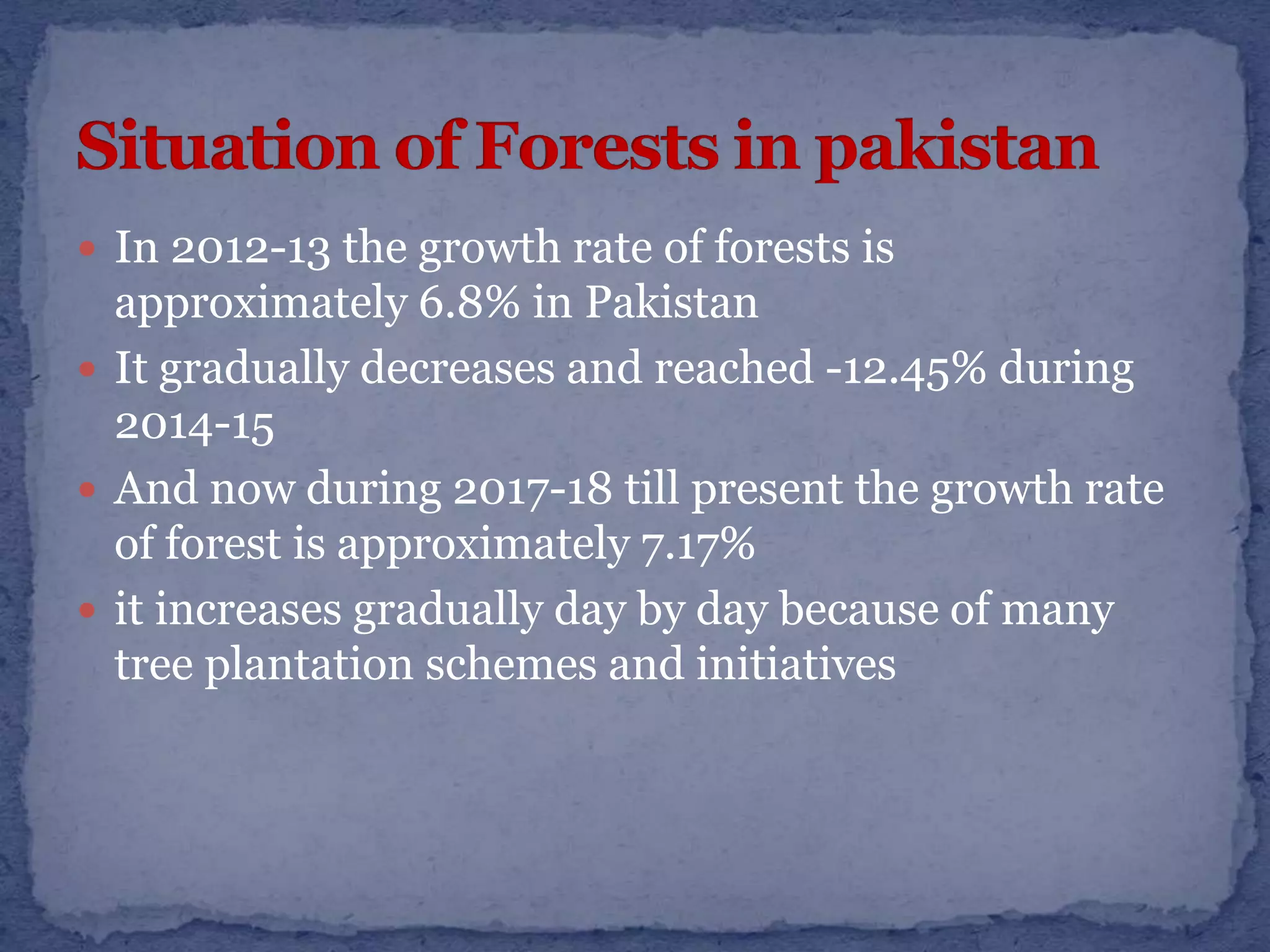 Situation of Forests in pakistan

- In 2012-13 the growth rate of forests is approximately 6.8% in Pakistan
- It gradually decreases and reached -12.45% during 2014-15
- And now during 2017-18 till present the growth rate of forest is approximately 7.17%
- it increases gradually day by day because of many tree plantation schemes and initiatives